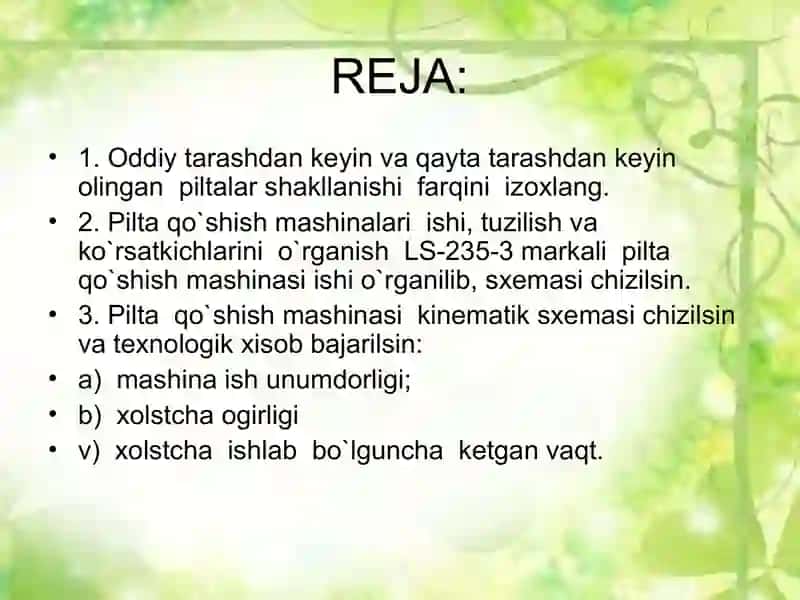 REJA:

• 1. Oddiy tarashdan keyin va qayta tarashdan keyin olingan piltalar shakllanishi farqini izoxlang.
• 2. Pilta qo`shish mashinalari ishi, tuzilish va ko`rsatkichlarini o`rganish LS-235-3 markali pilta qo`shish mashinasi ishi o`rganilib, sxemasi chizilsin.
• 3. Pilta qo`shish mashinasi kinematik sxemasi chizilsin va texnologik xisob bajarilsin:
• a) mashina ish unumdorligi;
• b) xolstcha ogirligi
• v) xolstcha ishlab bo`lguncha ketgan vaqt.